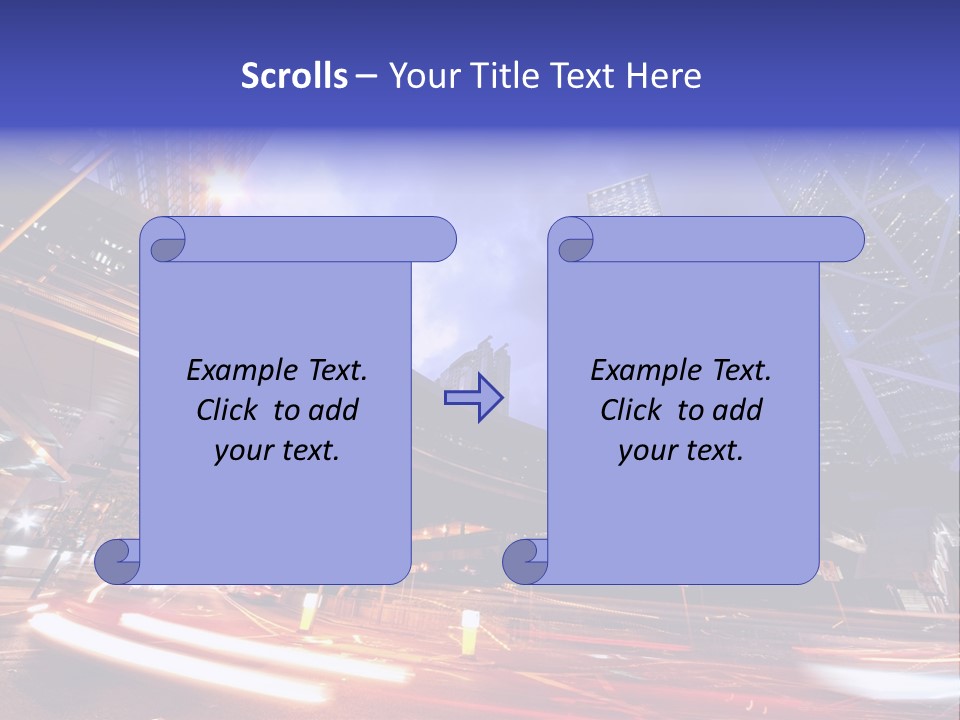 Scrolls – Your Title Text Here

Example Text. Click to add your text.

Example Text. Click to add your text.